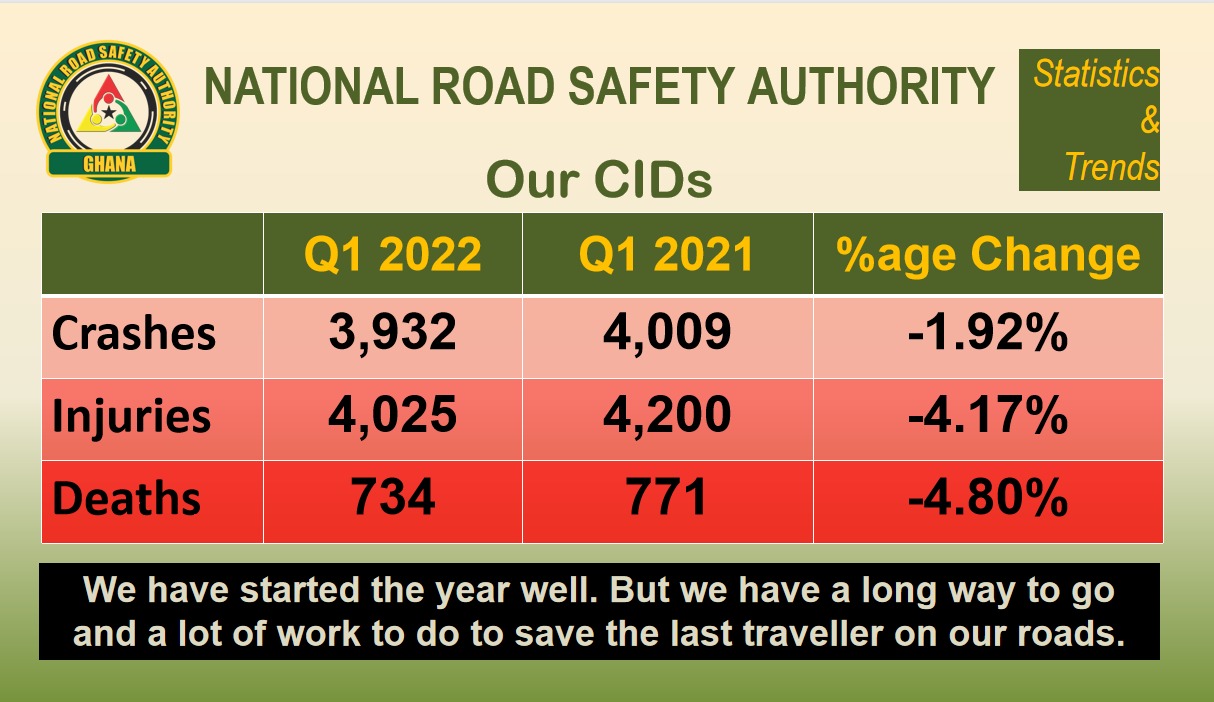 NATIONAL ROAD SAFETY AUTHORITY
GHANA

NATIONAL ROAD SAFETY AUTHORITY

Statistics & Trends

Our CIDs

| | Q1 2022 | Q1 2021 | %age Change |
|---|---|---|---|
| Crashes | 3,932 | 4,009 | -1.92% |
| Injuries | 4,025 | 4,200 | -4.17% |
| Deaths | 734 | 771 | -4.80% |

We have started the year well. But we have a long way to go and a lot of work to do to save the last traveller on our roads.